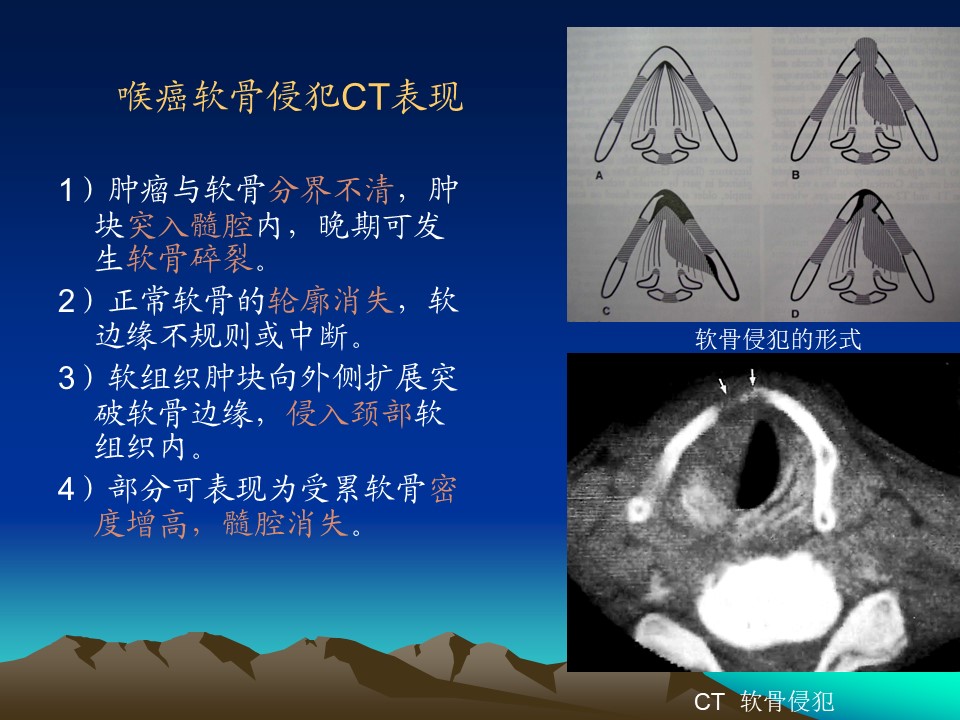 喉癌软骨侵犯CT表现

1）肿瘤与软骨分界不清，肿块突入髓腔内，晚期可发生软骨碎裂。

2）正常软骨的轮廓消失，软边缘不规则或中断。

3）软组织肿块向外侧扩展突破软骨边缘，侵入颈部软组织内。

4）部分可表现为受累软骨密度增高，髓腔消失。

A

B

C

D

软骨侵犯的形式

CT 软骨侵犯